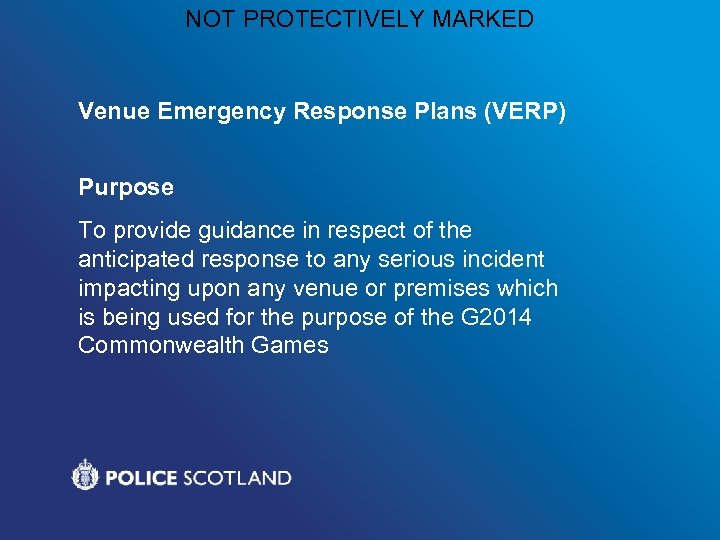 NOT PROTECTIVELY MARKED

Venue Emergency Response Plans (VERP)

Purpose

To provide guidance in respect of the anticipated response to any serious incident impacting upon any venue or premises which is being used for the purpose of the G2014 Commonwealth Games

POLICE SCOTLAND